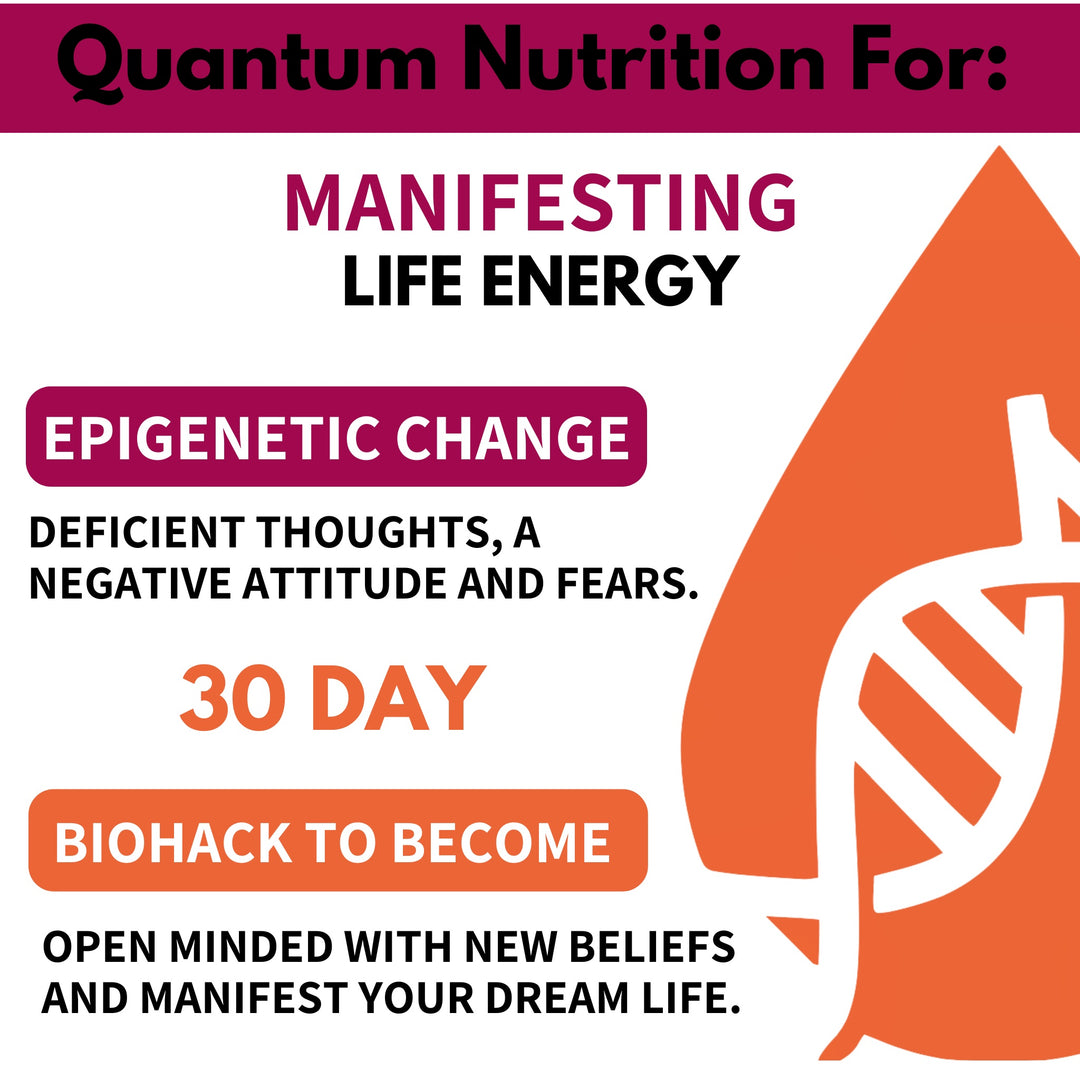 Quantum Nutrition For:

MANIFESTING
LIFE ENERGY

EPIGENETIC CHANGE

DEFICIENT THOUGHTS, A NEGATIVE ATTITUDE AND FEARS.

30 DAY

BIOHACK TO BECOME

OPEN MINDED WITH NEW BELIEFS AND MANIFEST YOUR DREAM LIFE.